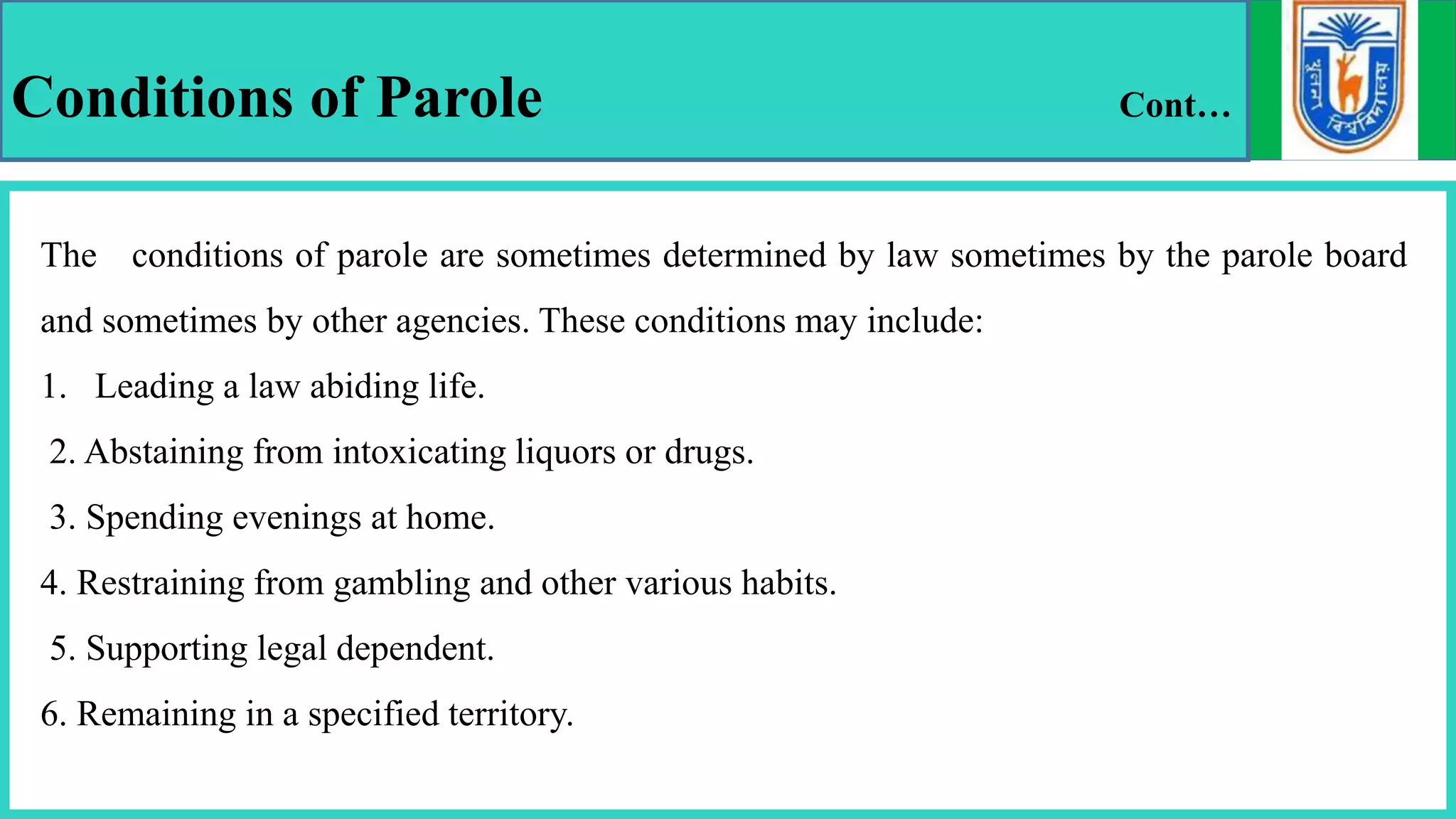 Conditions of Parole

Cont…

খুলনা বিশ্ববিদ্যালয়

The conditions of parole are sometimes determined by law sometimes by the parole board and sometimes by other agencies. These conditions may include:

1. Leading a law abiding life.

2. Abstaining from intoxicating liquors or drugs.

3. Spending evenings at home.

4. Restraining from gambling and other various habits.

5. Supporting legal dependent.

6. Remaining in a specified territory.